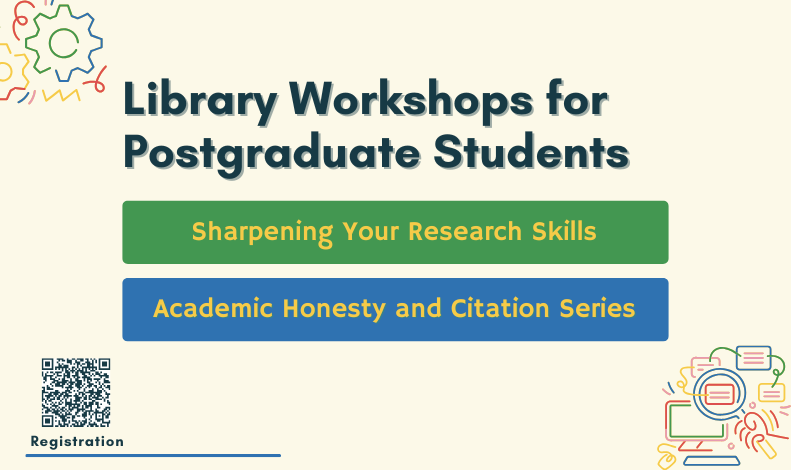 Library Workshops for Postgraduate Students

Sharpening Your Research Skills

Academic Honesty and Citation Series

Registration